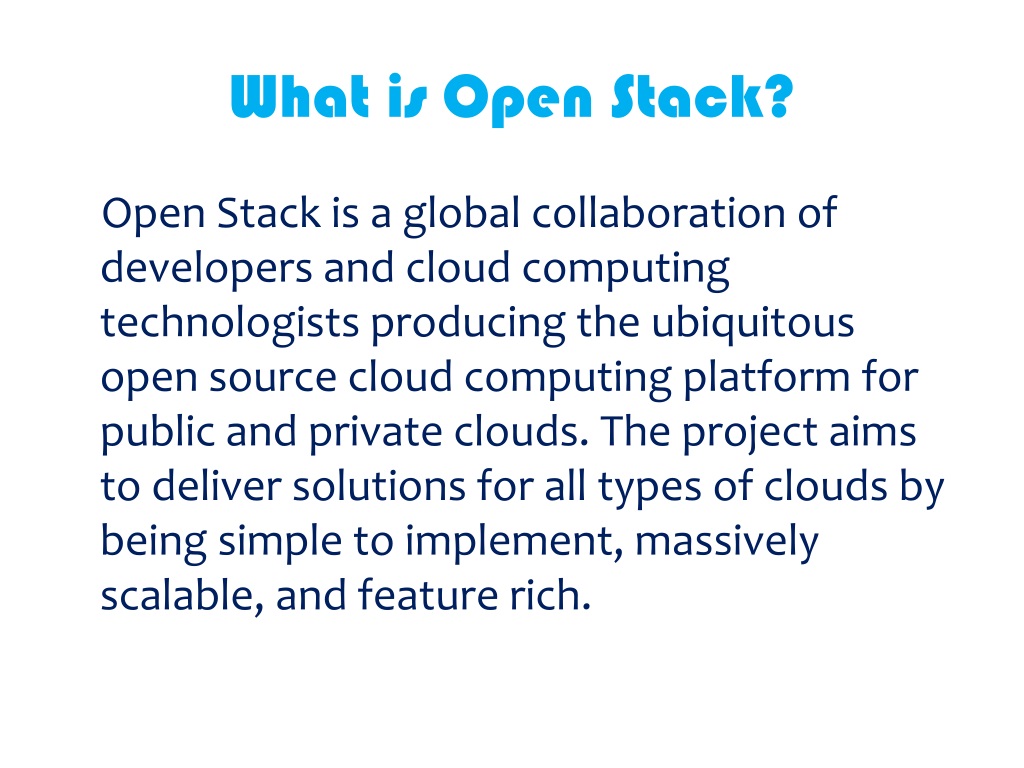 What is Open Stack?

Open Stack is a global collaboration of developers and cloud computing technologists producing the ubiquitous open source cloud computing platform for public and private clouds. The project aims to deliver solutions for all types of clouds by being simple to implement, massively scalable, and feature rich.